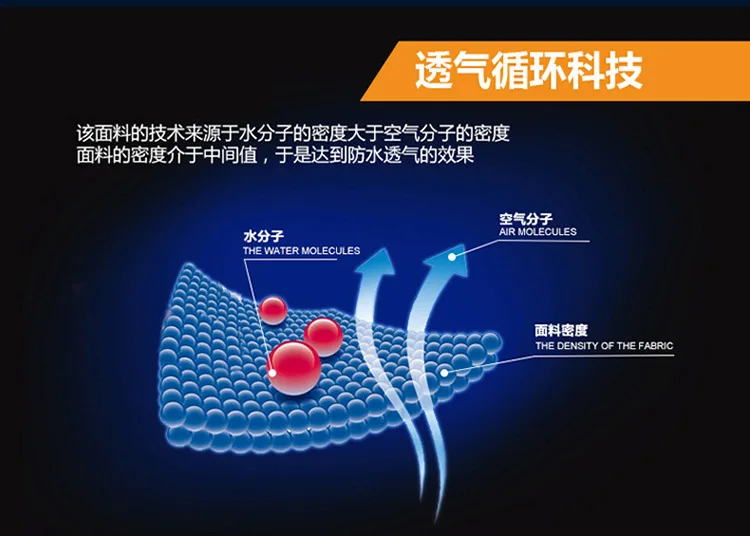 透气循环科技

该面料的技术来源于水分子的密度大于空气分子的密度
面料的密度介于中间值，于是达到防水透气的效果

水分子
THE WATER MOLECULES

空气分子
AIR MOLECULES

面料密度
THE DENSITY OF THE FABRIC